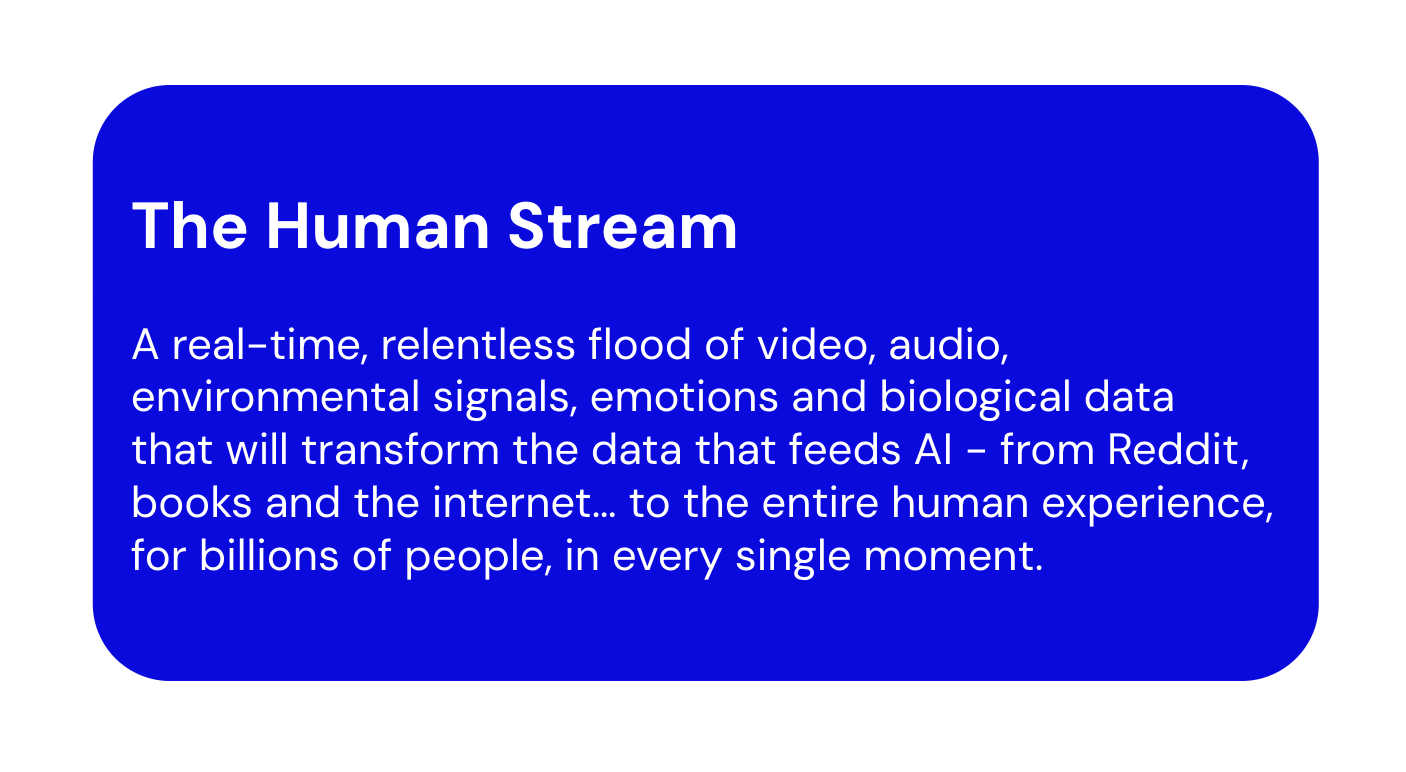 The Human Stream

A real-time, relentless flood of video, audio, environmental signals, emotions and biological data that will transform the data that feeds AI - from Reddit, books and the internet… to the entire human experience, for billions of people, in every single moment.